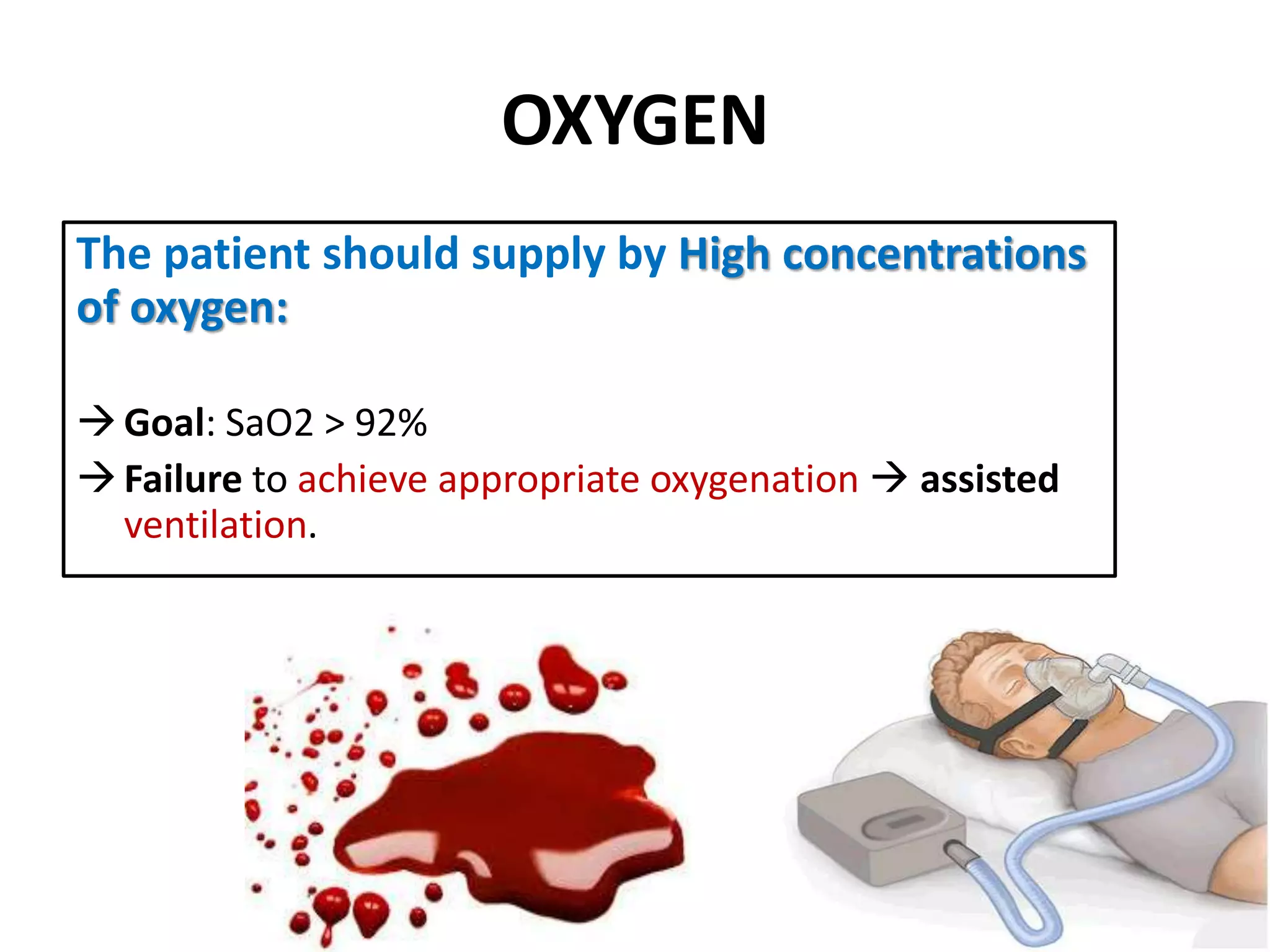 OXYGEN

The patient should supply by High concentrations of oxygen:

→ Goal: SaO2 > 92%

→ Failure to achieve appropriate oxygenation → assisted ventilation.